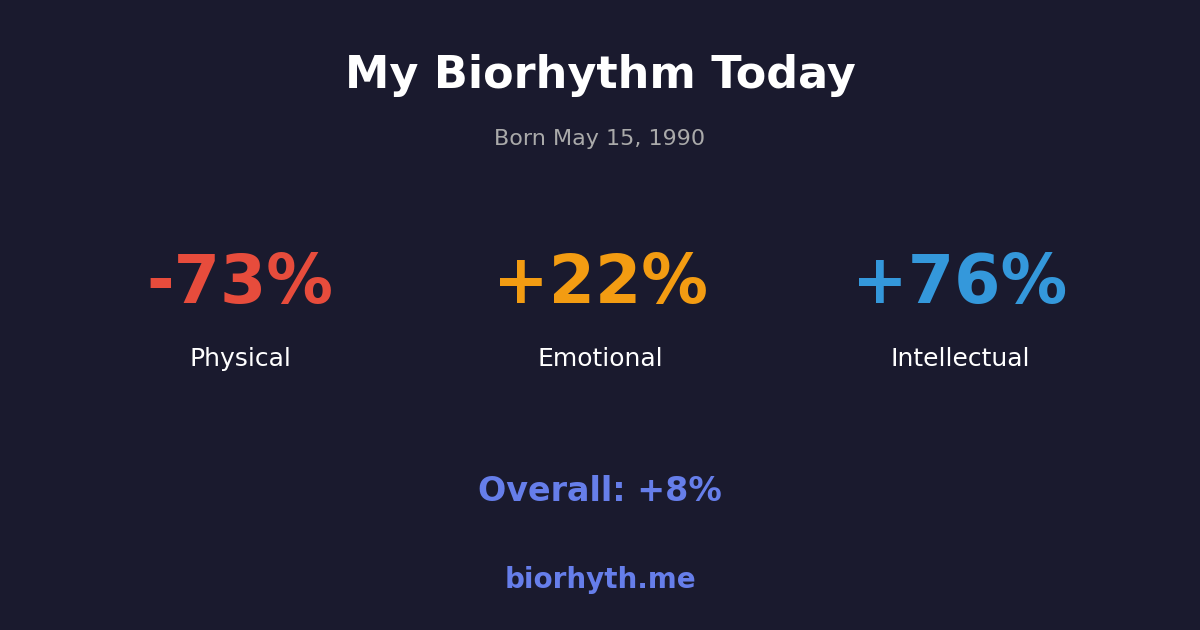 My Biorhythm Today

Born May 15, 1990

-73%
Physical

+22%
Emotional

+76%
Intellectual

Overall: +8%

biorhyth.me